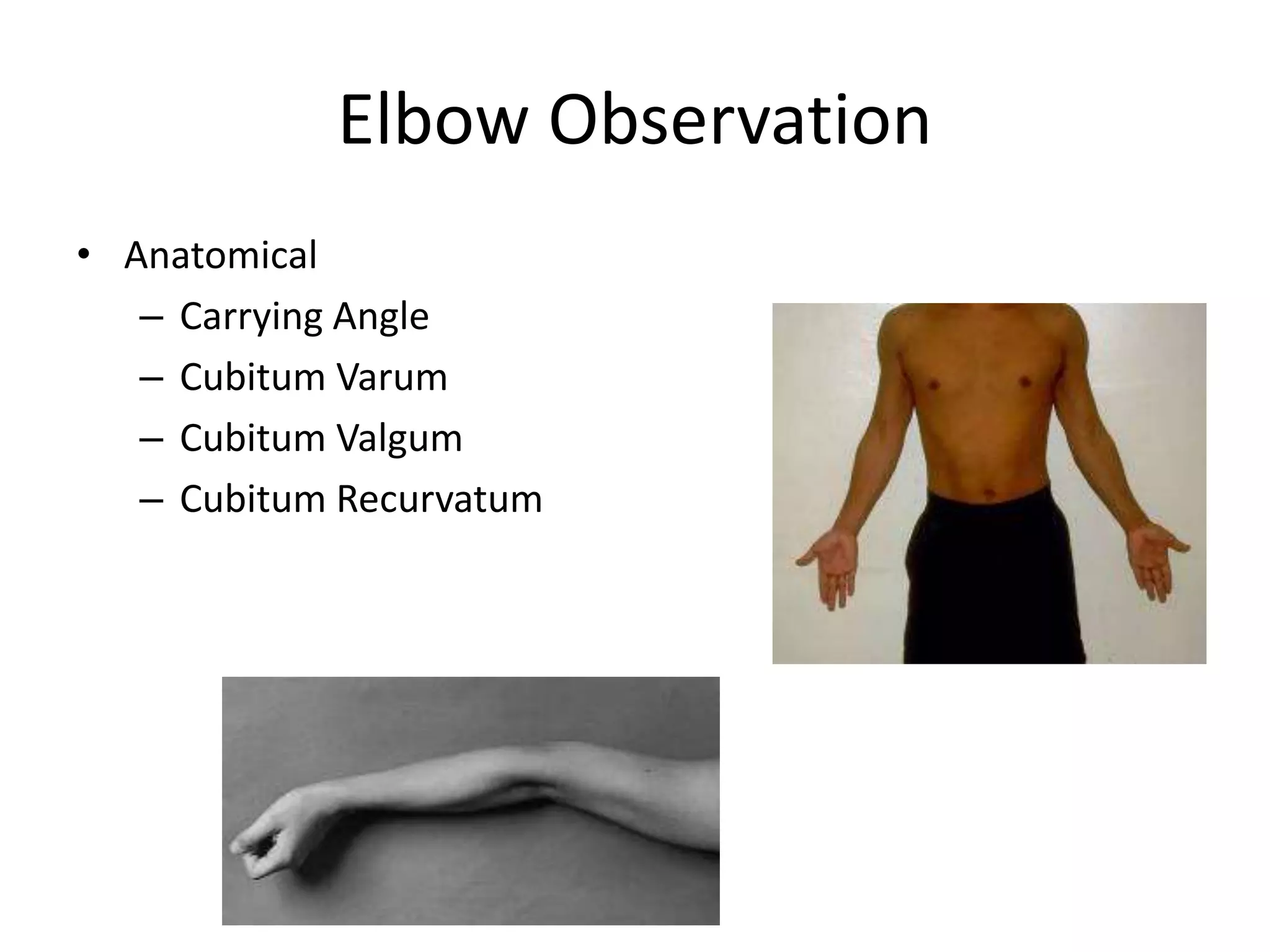 Elbow Observation

• Anatomical
– Carrying Angle
– Cubitum Varum
– Cubitum Valgum
– Cubitum Recurvatum